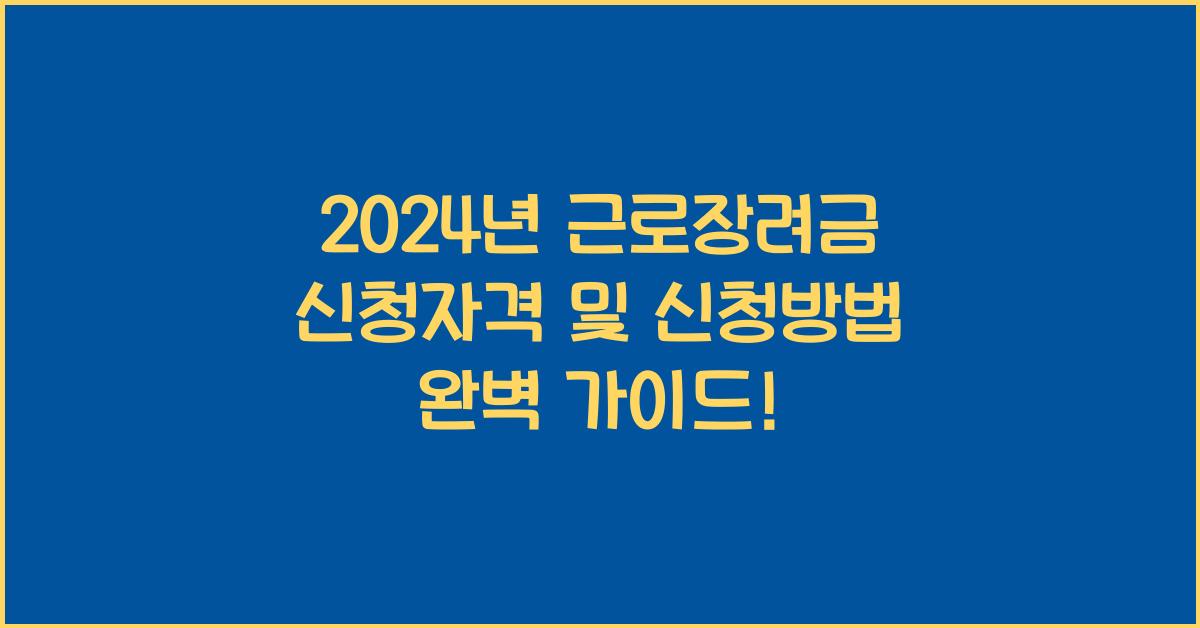 2024년 근로장려금 신청자격 및 신청방법 완벽 가이드!